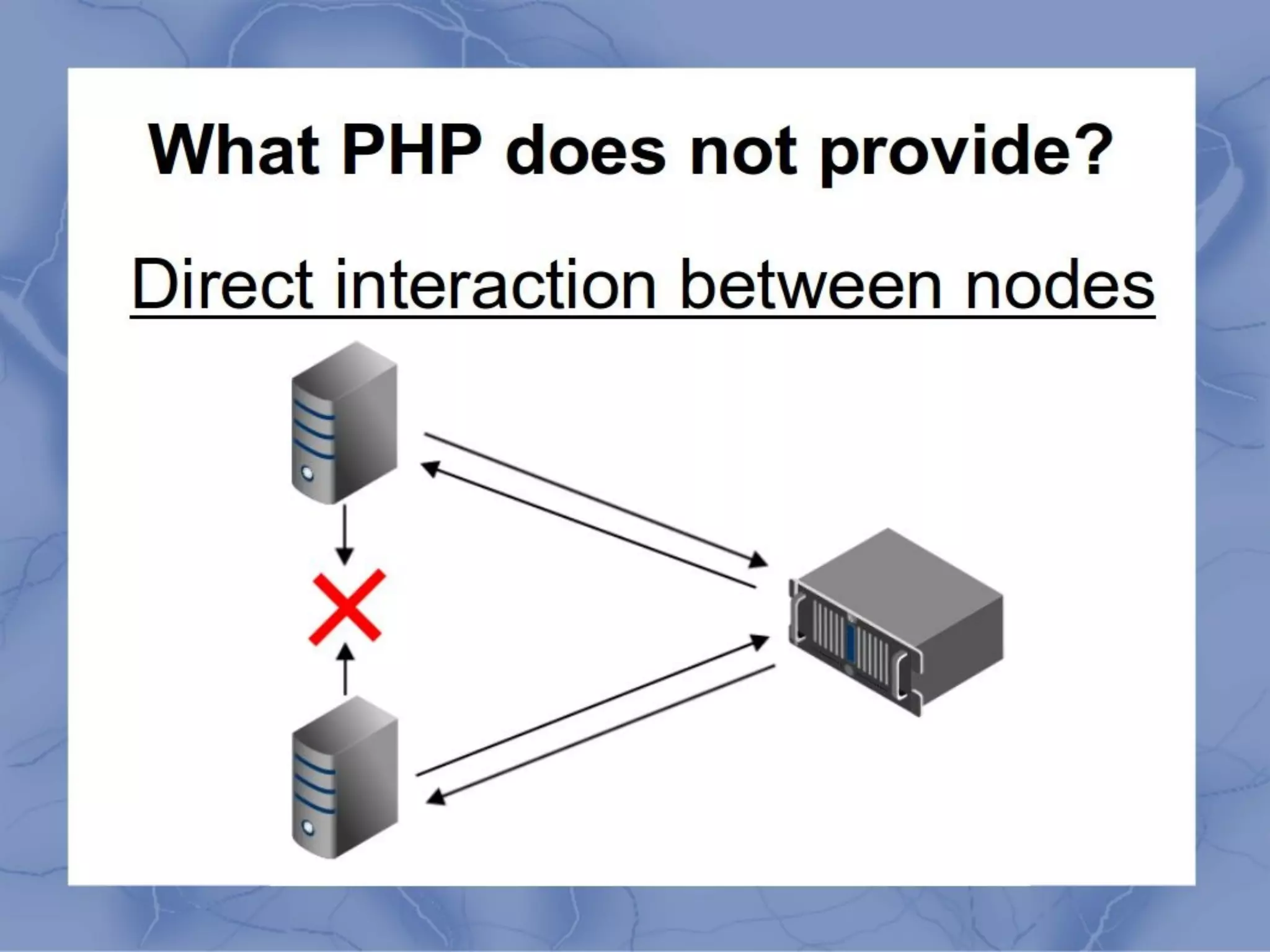 What PHP does not provide?

Direct interaction between nodes